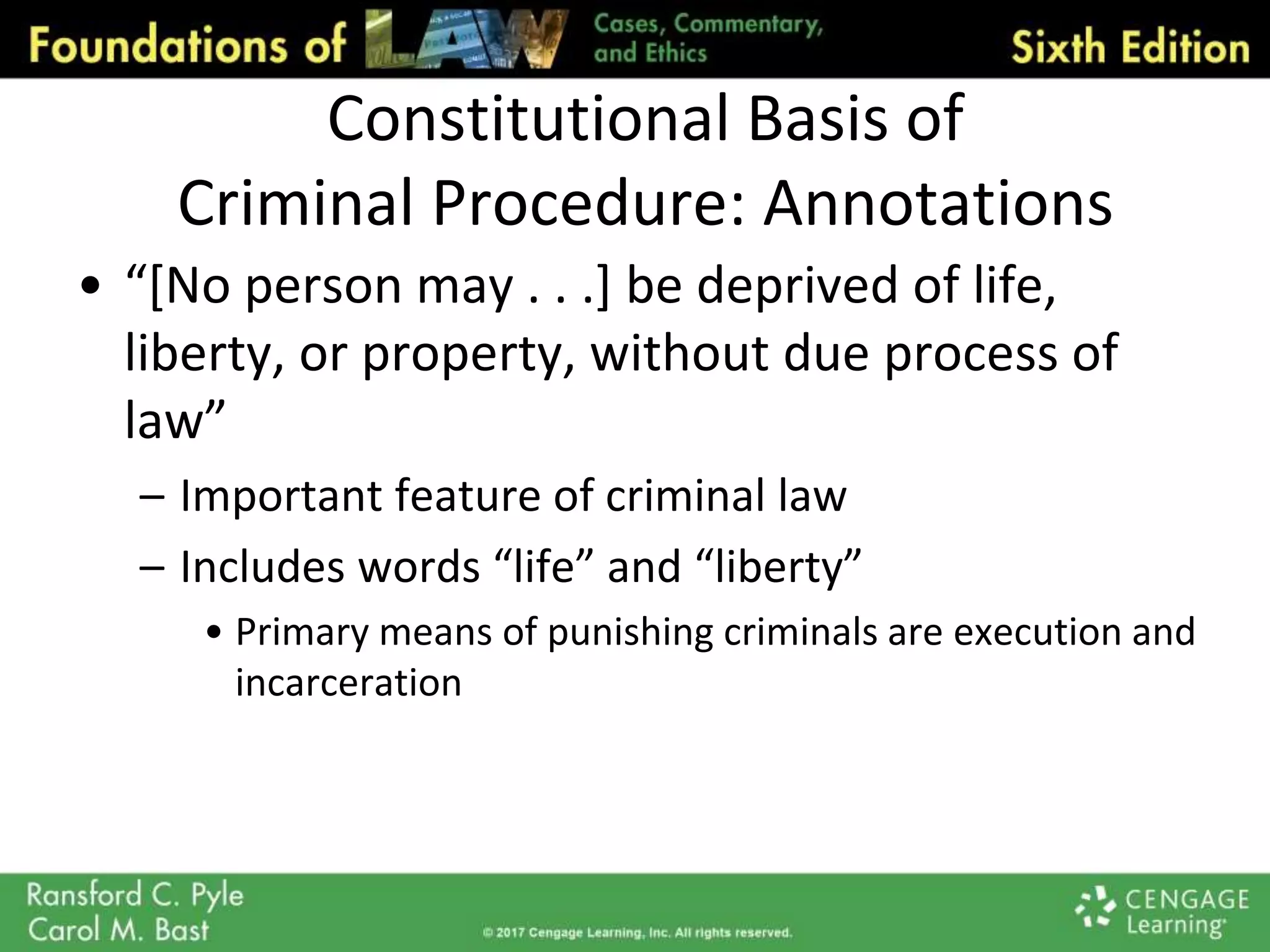 Foundations of LAW Cases, Commentary, and Ethics Sixth Edition

Constitutional Basis of Criminal Procedure: Annotations

• “[No person may . . .] be deprived of life, liberty, or property, without due process of law”

– Important feature of criminal law

– Includes words “life” and “liberty”

• Primary means of punishing criminals are execution and incarceration

Ransford C. Pyle
Carol M. Bast

© 2017 Cengage Learning, Inc. All rights reserved.

CENGAGE Learning